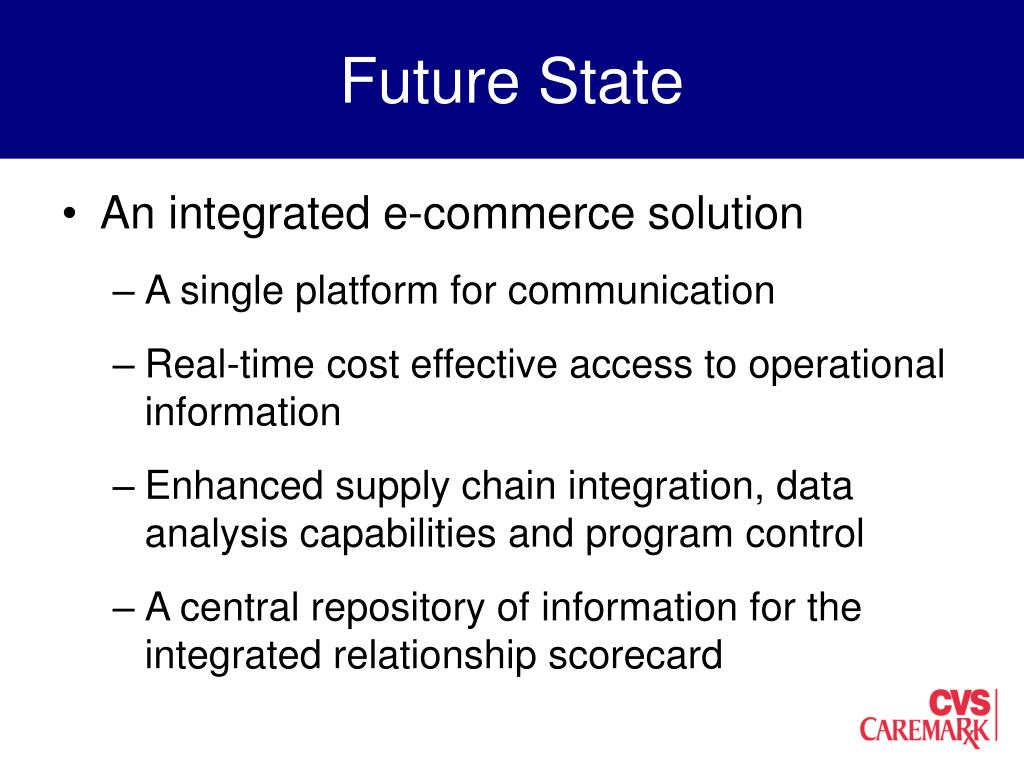 Future State

• An integrated e-commerce solution

– A single platform for communication

– Real-time cost effective access to operational information

– Enhanced supply chain integration, data analysis capabilities and program control

– A central repository of information for the integrated relationship scorecard

CVS
CAREMARK